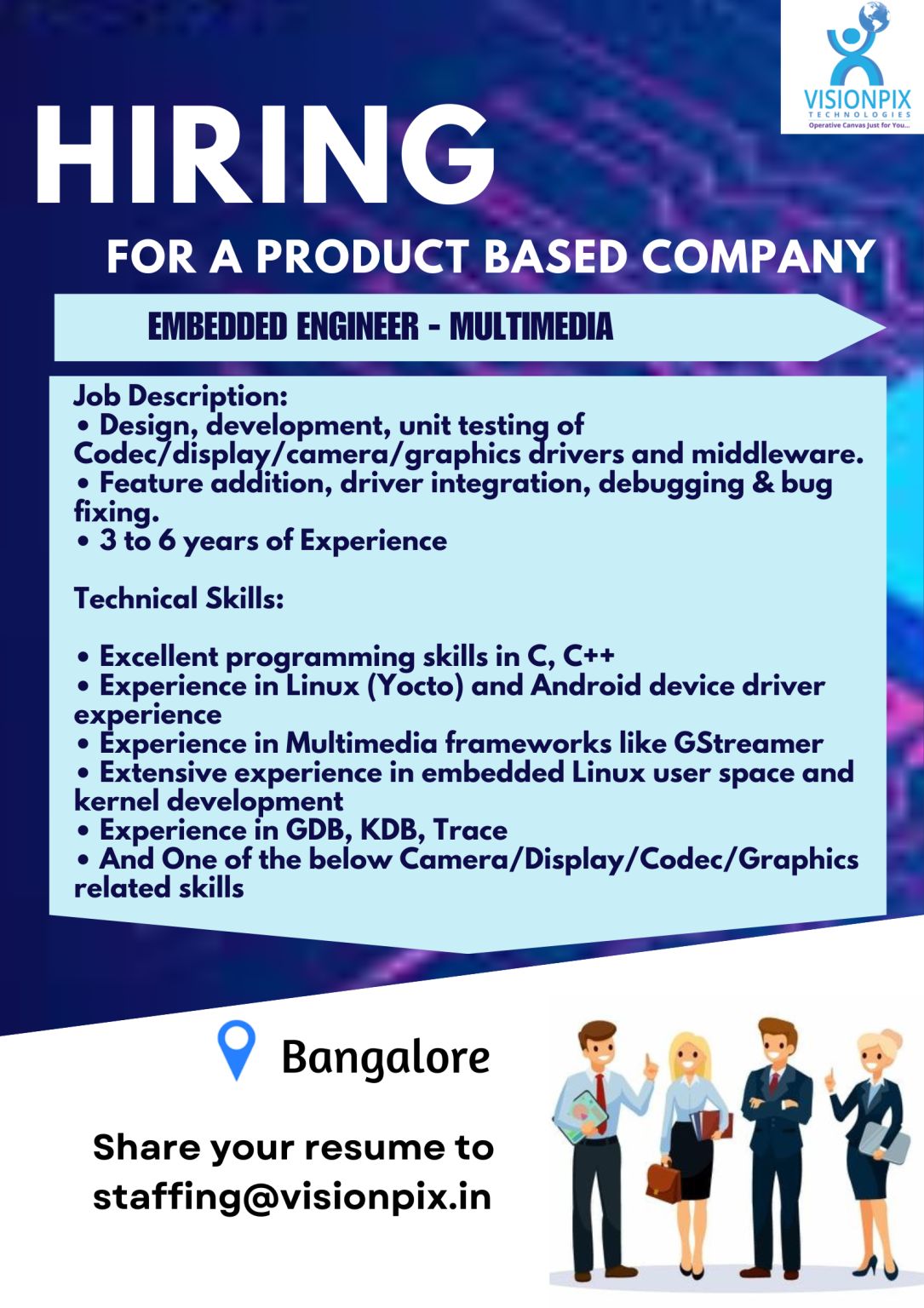 VISIONPIX
TECHNOLOGIES
Operative Canvas Just for You...

HIRING

FOR A PRODUCT BASED COMPANY

EMBEDDED ENGINEER - MULTIMEDIA

Job Description:
• Design, development, unit testing of Codec/display/camera/graphics drivers and middleware.
• Feature addition, driver integration, debugging & bug fixing.
• 3 to 6 years of Experience

Technical Skills:

• Excellent programming skills in C, C++
• Experience in Linux (Yocto) and Android device driver experience
• Experience in Multimedia frameworks like GStreamer
• Extensive experience in embedded Linux user space and kernel development
• Experience in GDB, KDB, Trace
• And One of the below Camera/Display/Codec/Graphics related skills

Bangalore

Share your resume to staffing@visionpix.in